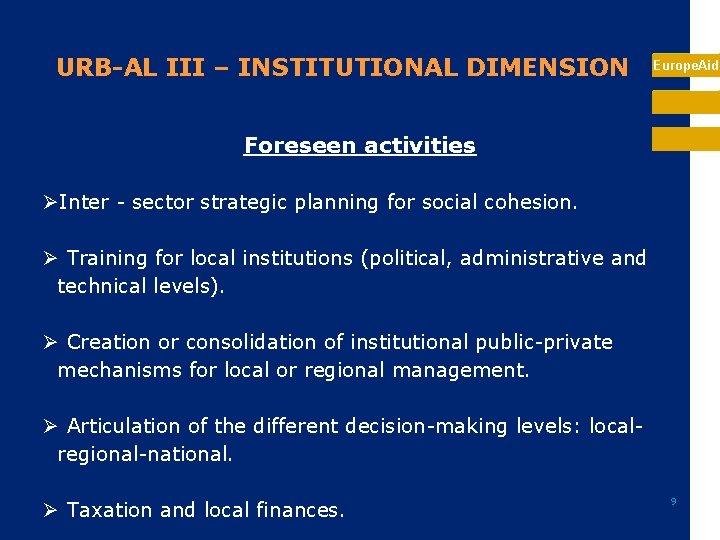 URB-AL III – INSTITUTIONAL DIMENSION

EuropeAid

Foreseen activities

➢Inter - sector strategic planning for social cohesion.

➢ Training for local institutions (political, administrative and technical levels).

➢ Creation or consolidation of institutional public-private mechanisms for local or regional management.

➢ Articulation of the different decision-making levels: local-regional-national.

➢ Taxation and local finances.

9